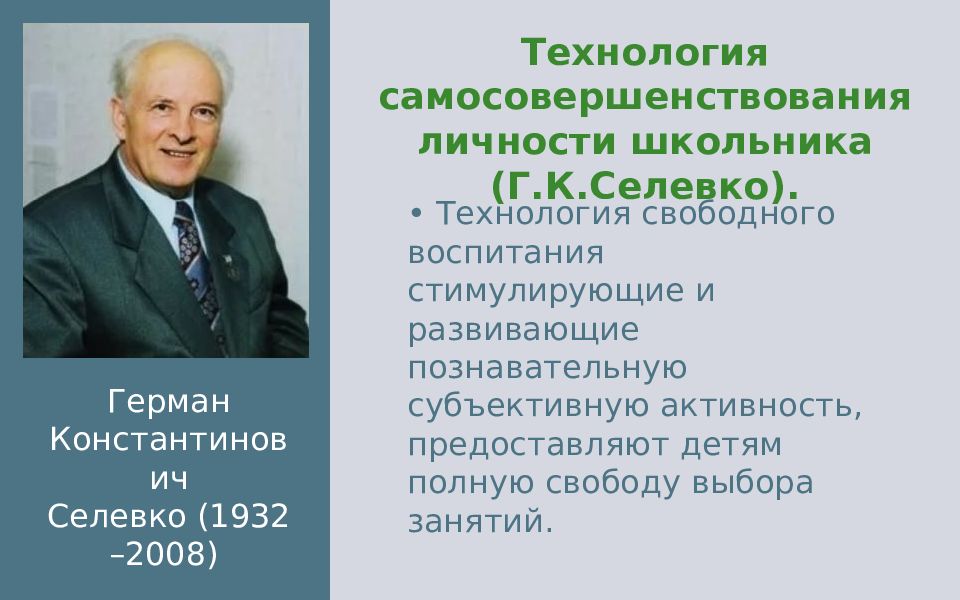 Герман Константинович Селевко (1932 –2008)

Технология самосовершенствования личности школьника (Г.К.Селевко).

• Технология свободного воспитания стимулирующие и развивающие познавательную субъективную активность, предоставляют детям полную свободу выбора занятий.